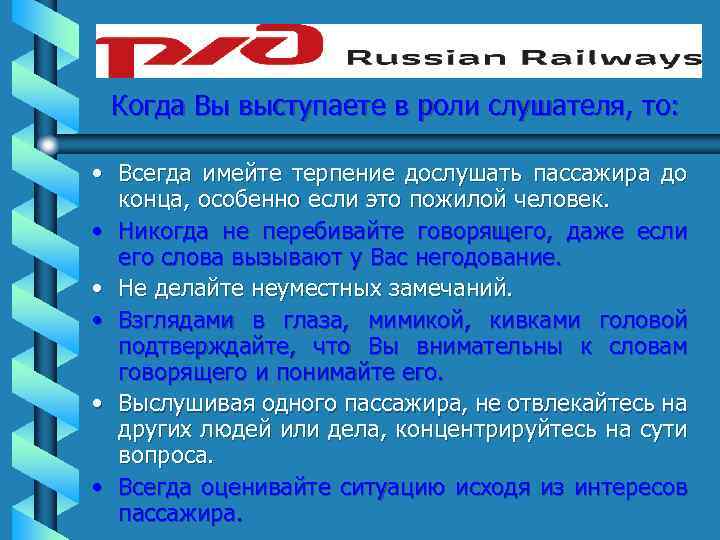 РЖД Russian Railways

Когда Вы выступаете в роли слушателя, то:

• Всегда имейте терпение дослушать пассажира до конца, особенно если это пожилой человек.
• Никогда не перебивайте говорящего, даже если его слова вызывают у Вас негодование.
• Не делайте неуместных замечаний.
• Взглядами в глаза, мимикой, кивками головой подтверждайте, что Вы внимательны к словам говорящего и понимайте его.
• Выслушивая одного пассажира, не отвлекайтесь на других людей или дела, концентрируйтесь на сути вопроса.
• Всегда оценивайте ситуацию исходя из интересов пассажира.